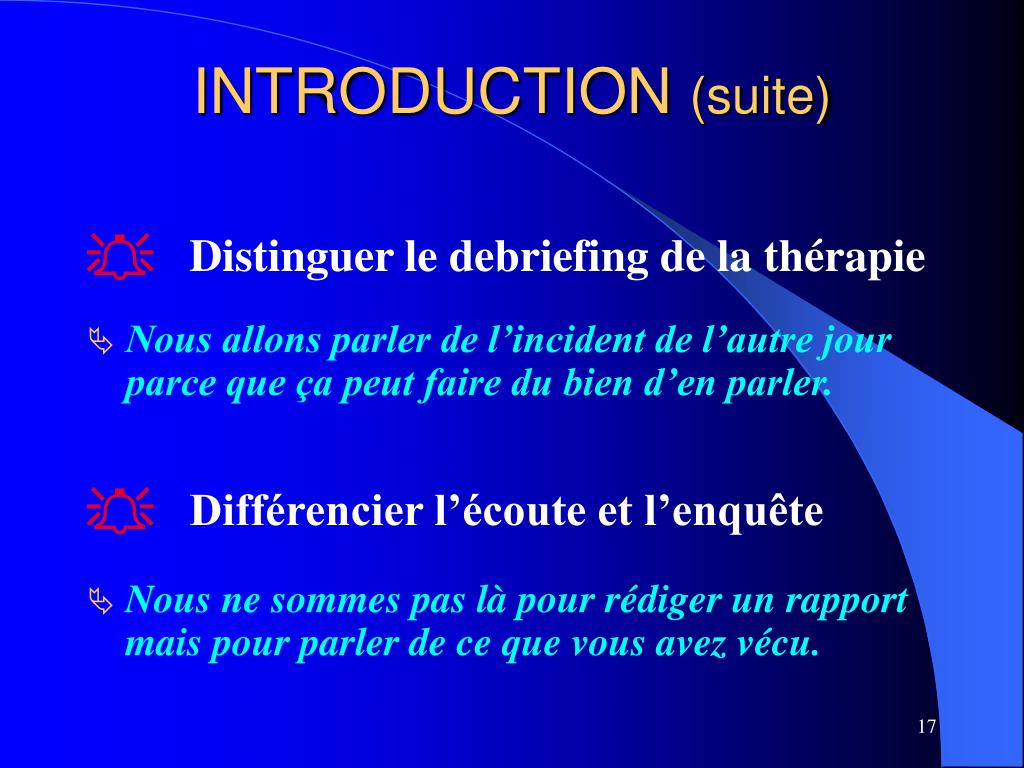 INTRODUCTION (suite)

Distinguer le debriefing de la thérapie

Nous allons parler de l’incident de l’autre jour parce que ça peut faire du bien d’en parler.

Différencier l’écoute et l’enquête

Nous ne sommes pas là pour rédiger un rapport mais pour parler de ce que vous avez vécu.

17